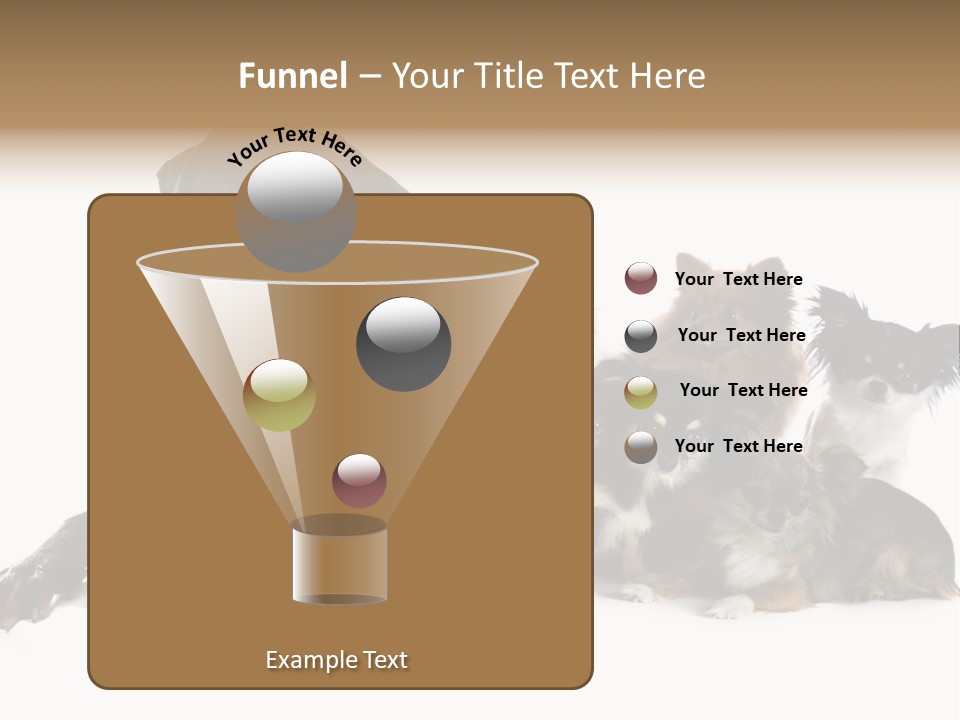 Funnel – Your Title Text Here

Your Text Here

Your Text Here

Your Text Here

Your Text Here

Your Text Here

Example Text